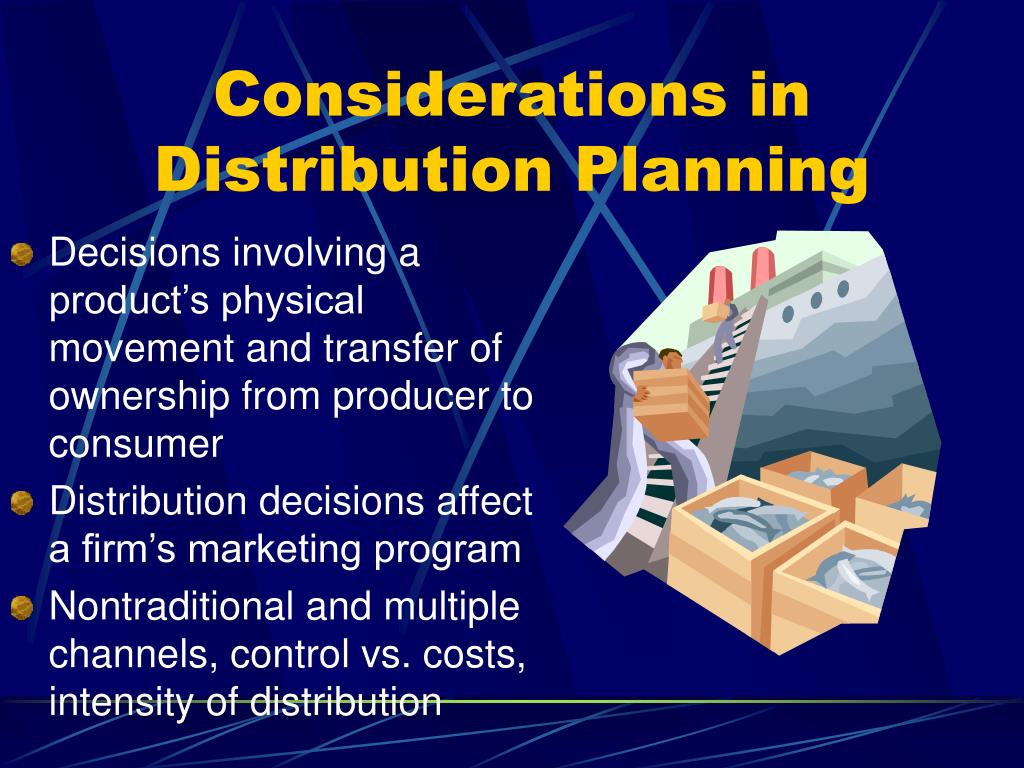 Considerations in Distribution Planning

Decisions involving a product’s physical movement and transfer of ownership from producer to consumer

Distribution decisions affect a firm’s marketing program

Nontraditional and multiple channels, control vs. costs, intensity of distribution